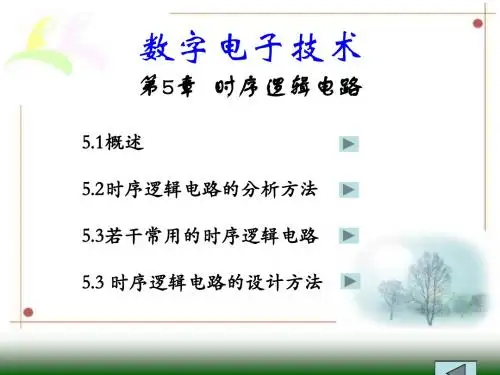 数字电子技术

第5章 时序逻辑电路

5.1概述

5.2时序逻辑电路的分析方法

5.3若干常用的时序逻辑电路

5.3 时序逻辑电路的设计方法